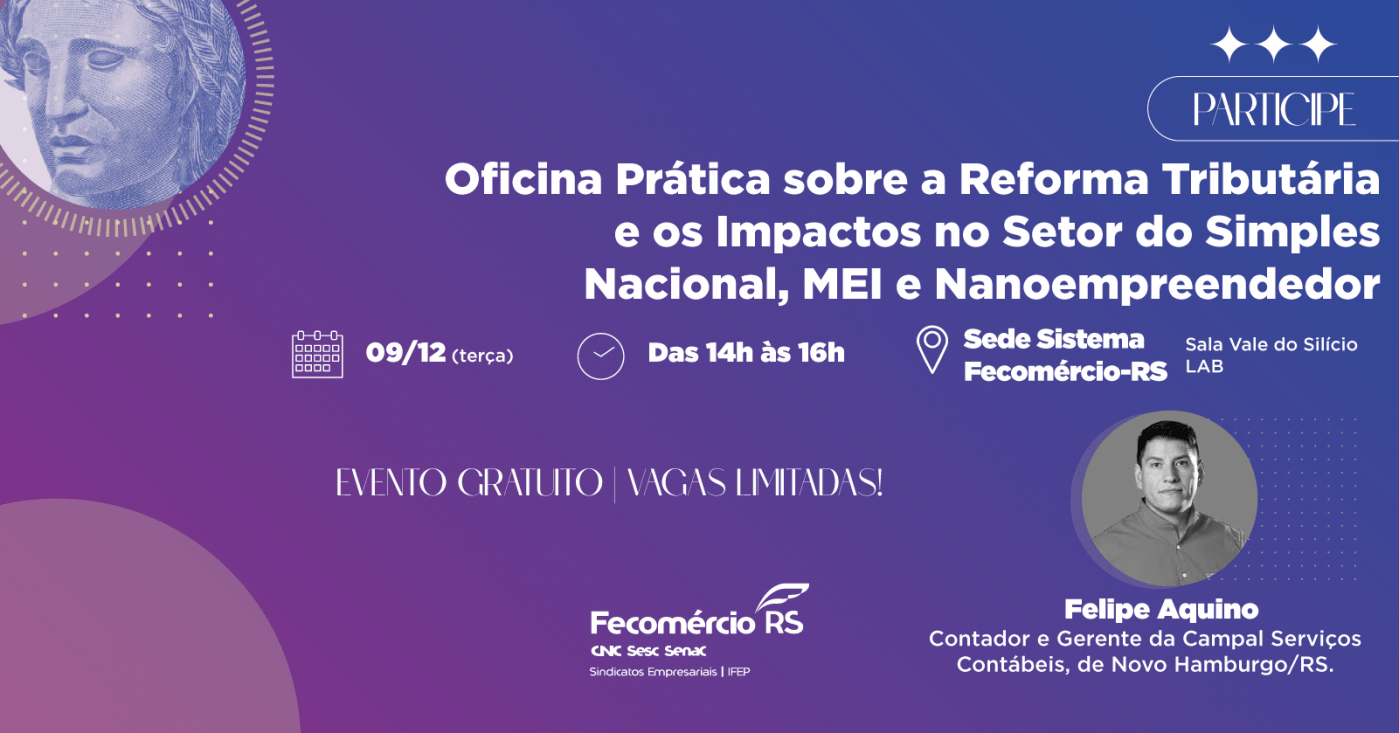 PARTICIPE

Oficina Prática sobre a Reforma Tributária e os Impactos no Setor do Simples Nacional, MEI e Nanoempreendedor

09/12 (terça)

Das 14h às 16h

Sede Sistema Fecomércio-RS

Sala Vale do Silício LAB

EVENTO GRATUITO | VAGAS LIMITADAS!

Fecomércio RS
CNC Sesc Senac
Sindicatos Empresariais | IFEP

Felipe Aquino
Contador e Gerente da Campal Serviços Contábeis, de Novo Hamburgo/RS.